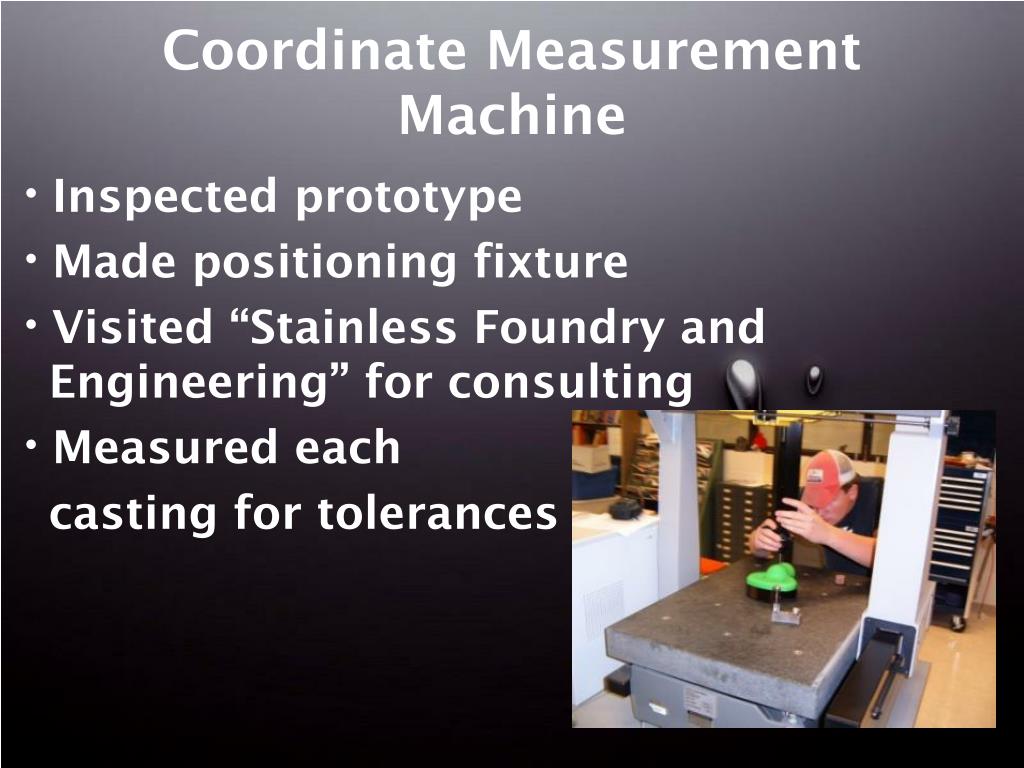 Coordinate Measurement Machine

• Inspected prototype
• Made positioning fixture
• Visited “Stainless Foundry and Engineering” for consulting
• Measured each casting for tolerances